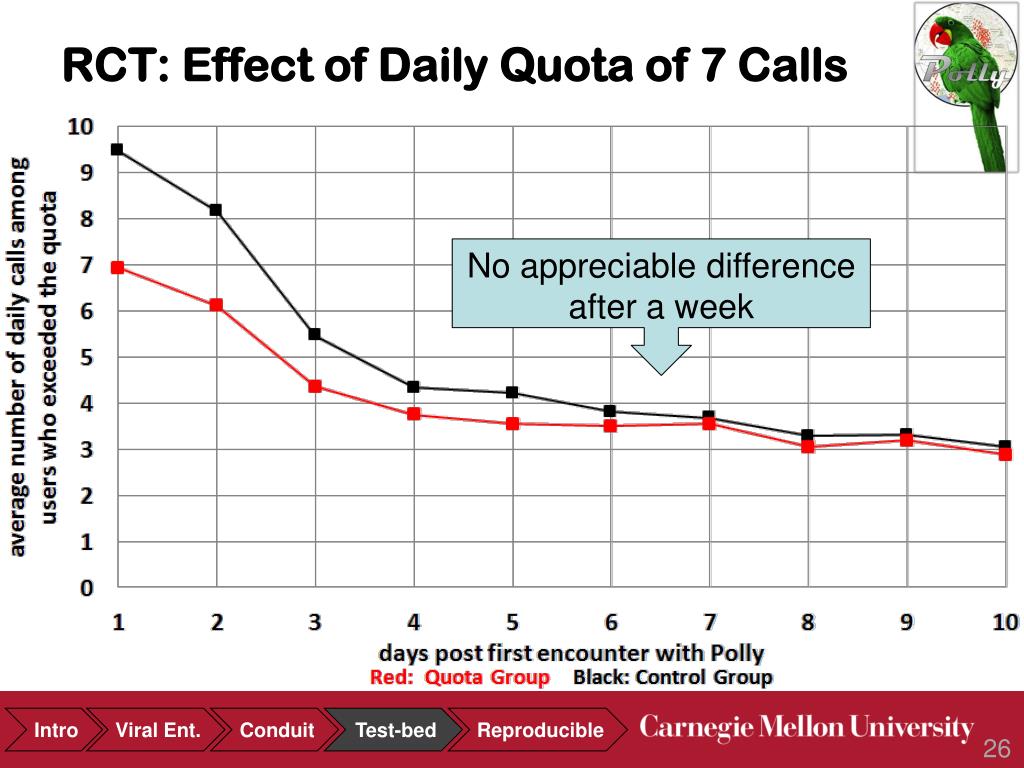 RCT: Effect of Daily Quota of 7 Calls

Polly

average number of daily calls among users who exceeded the quota

10
9
8
7
6
5
4
3
2
1
0

No appreciable difference after a week

1 2 3 4 5 6 7 8 9 10

days post first encounter with Polly

Red: Quota Group Black: Control Group

Intro Viral Ent. Conduit Test-bed Reproducible

Carnegie Mellon University

26